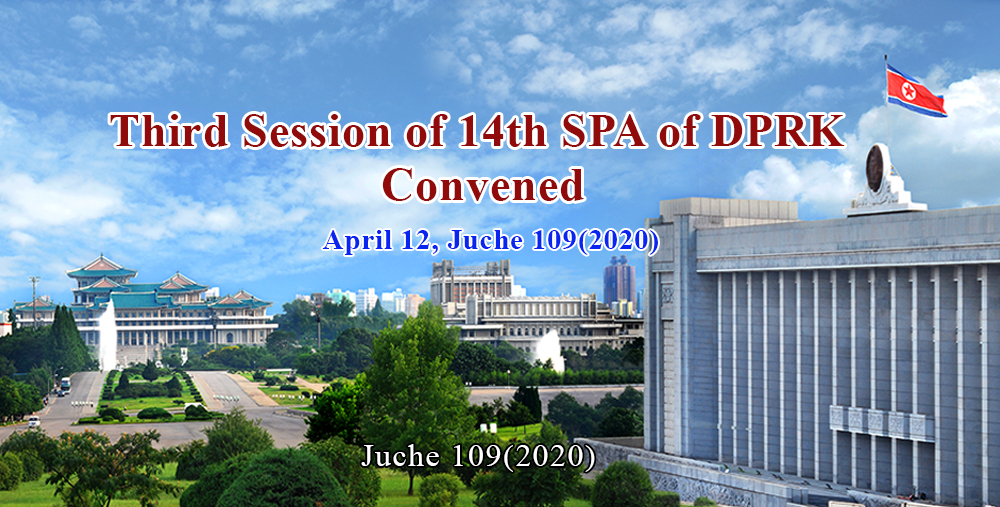 Third Session of 14th SPA of DPRK Convened

April 12, Juche 109(2020)

Juche 109(2020)